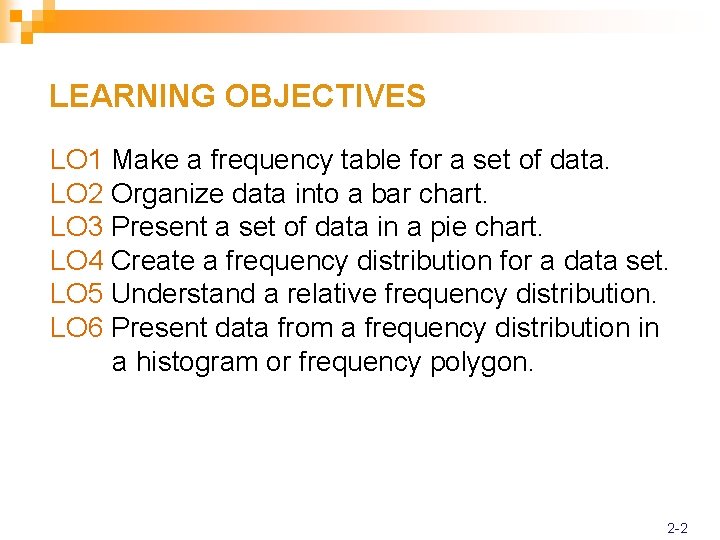 LEARNING OBJECTIVES

LO1 Make a frequency table for a set of data.
LO2 Organize data into a bar chart.
LO3 Present a set of data in a pie chart.
LO4 Create a frequency distribution for a data set.
LO5 Understand a relative frequency distribution.
LO6 Present data from a frequency distribution in a histogram or frequency polygon.

2-2